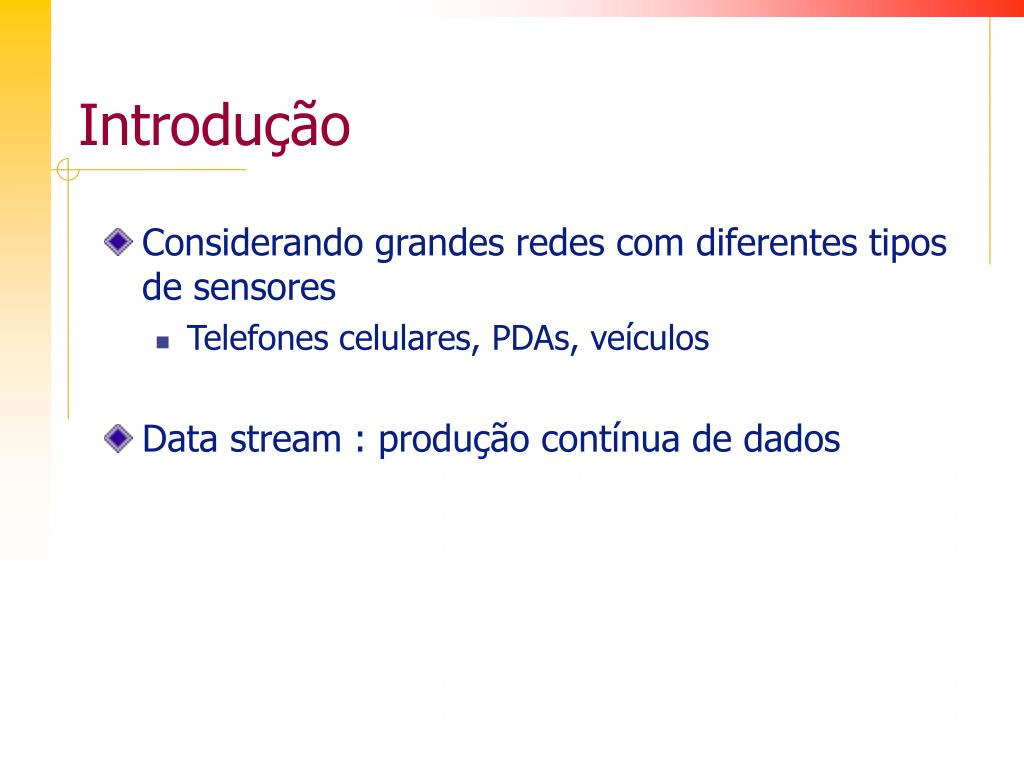 Introdução

Considerando grandes redes com diferentes tipos de sensores

Telefones celulares, PDAs, veículos

Data stream : produção contínua de dados